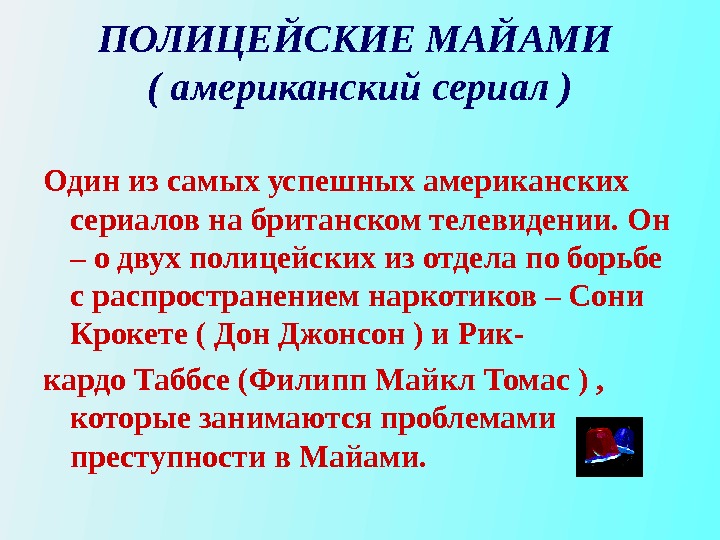 ПОЛИЦЕЙСКИЕ МАЙАМИ
( американский сериал )

Один из самых успешных американских сериалов на британском телевидении. Он – о двух полицейских из отдела по борьбе с распространением наркотиков – Сони Крокете ( Дон Джонсон ) и Рик-

кардо Таббсе (Филипп Майкл Томас ) , которые занимаются проблемами преступности в Майами.